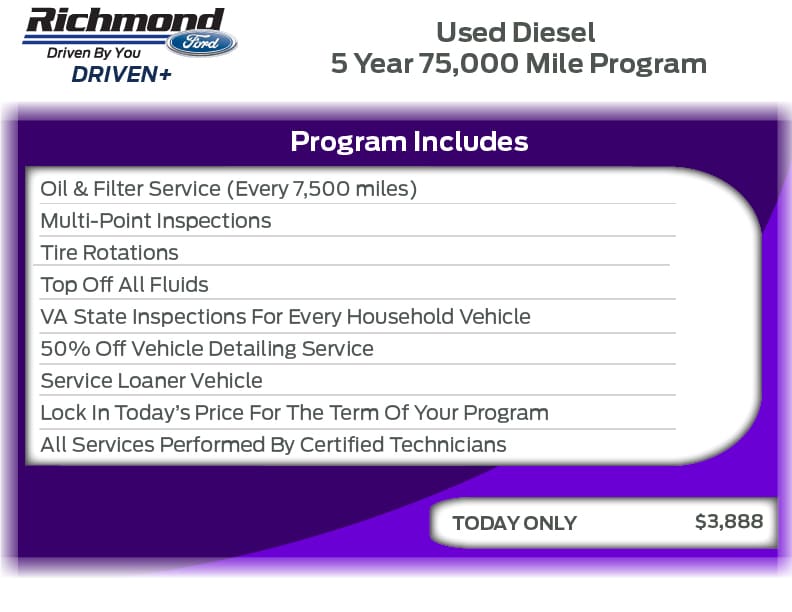 Richmond Ford
Driven By You
DRIVEN+

Used Diesel
5 Year 75,000 Mile Program

Program Includes

Oil & Filter Service (Every 7,500 miles)
Multi-Point Inspections
Tire Rotations
Top Off All Fluids
VA State Inspections For Every Household Vehicle
50% Off Vehicle Detailing Service
Service Loaner Vehicle
Lock In Today's Price For The Term Of Your Program
All Services Performed By Certified Technicians

TODAY ONLY $3,888